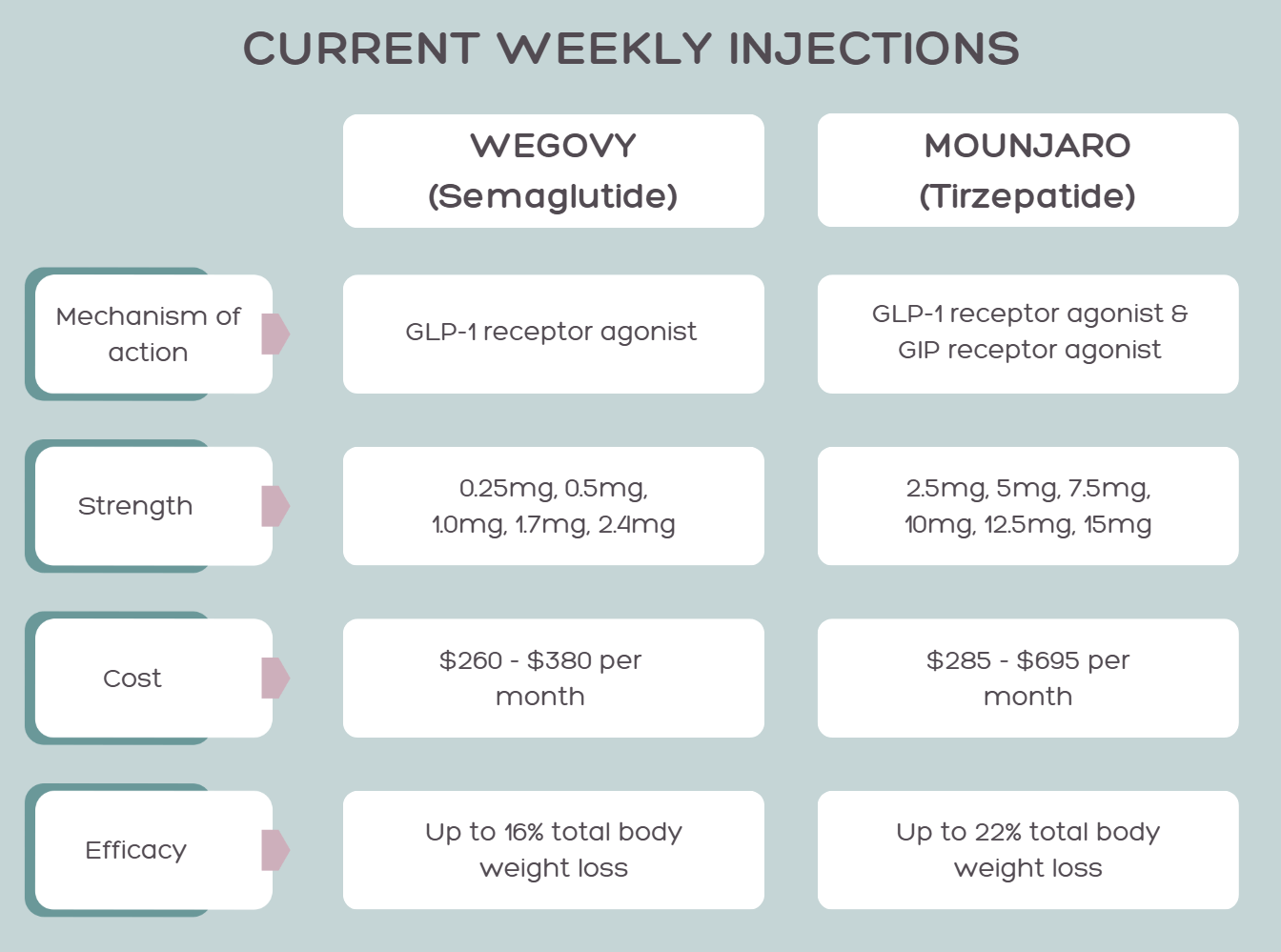 CURRENT WEEKLY INJECTIONS

| | WEGOVY (Semaglutide) | MOUNJARO (Tirzepatide) |
|---|---|---|
| Mechanism of action | GLP-1 receptor agonist | GLP-1 receptor agonist & GIP receptor agonist |
| Strength | 0.25mg, 0.5mg, 1.0mg, 1.7mg, 2.4mg | 2.5mg, 5mg, 7.5mg, 10mg, 12.5mg, 15mg |
| Cost | \$260 - \$380 per month | \$285 - \$695 per month |
| Efficacy | Up to 16% total body weight loss | Up to 22% total body weight loss |